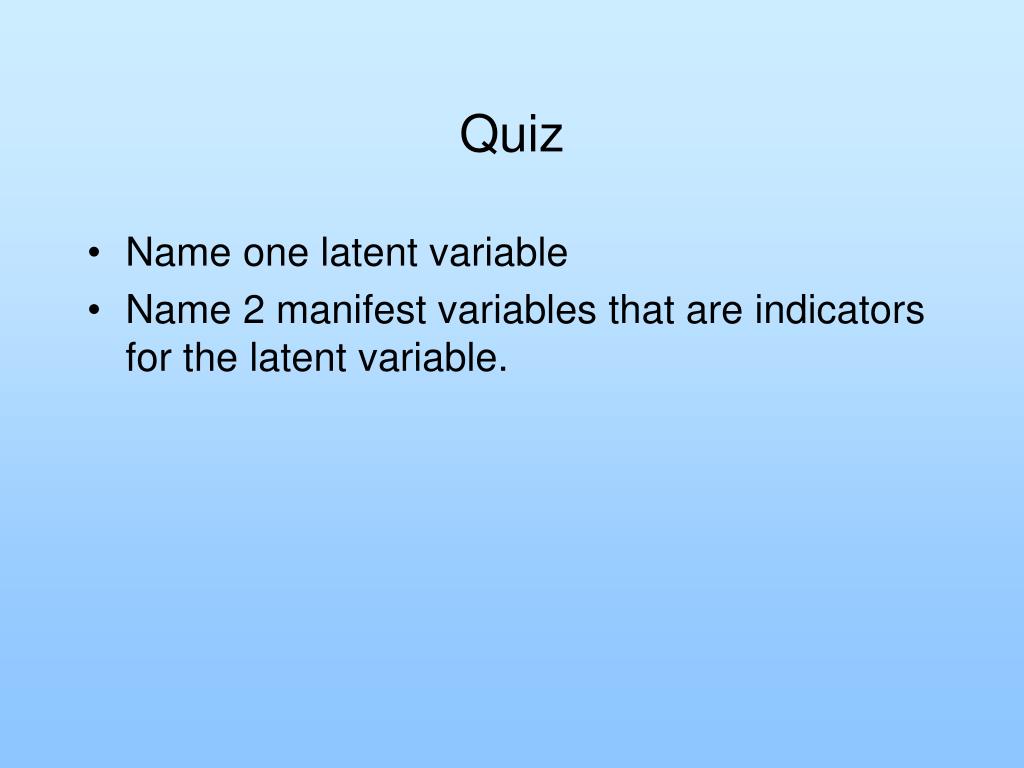 Quiz

• Name one latent variable
• Name 2 manifest variables that are indicators for the latent variable.